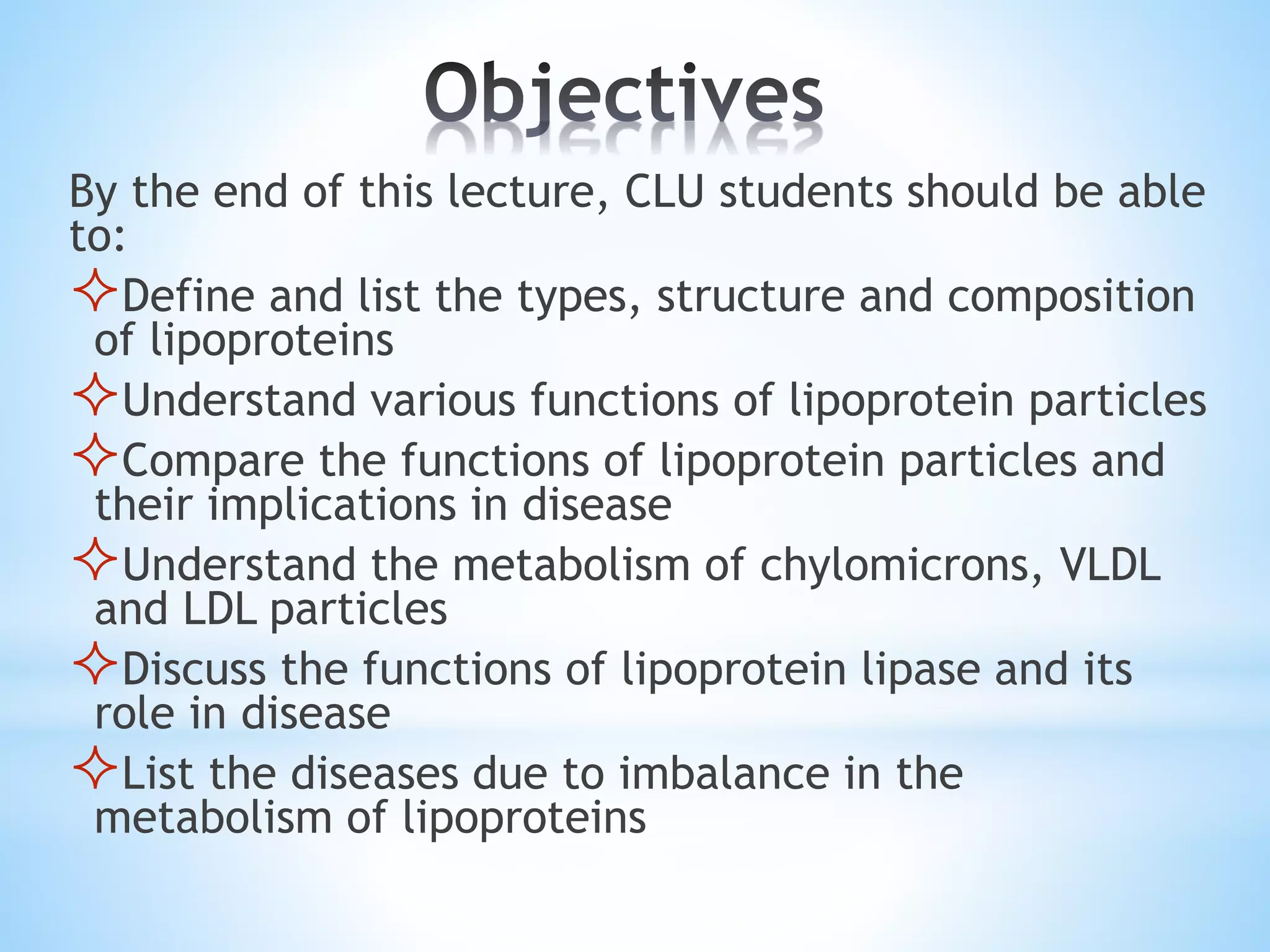 Objectives

By the end of this lecture, CLU students should be able to:

✧Define and list the types, structure and composition of lipoproteins

✧Understand various functions of lipoprotein particles

✧Compare the functions of lipoprotein particles and their implications in disease

✧Understand the metabolism of chylomicrons, VLDL and LDL particles

✧Discuss the functions of lipoprotein lipase and its role in disease

✧List the diseases due to imbalance in the metabolism of lipoproteins